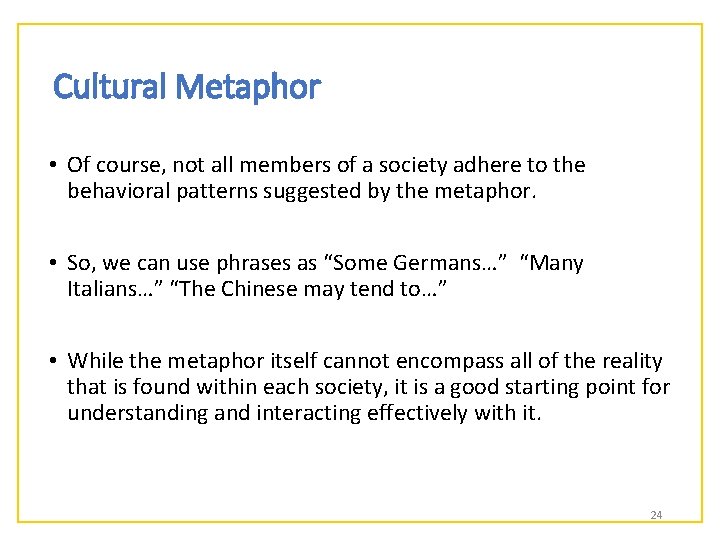 Cultural Metaphor

• Of course, not all members of a society adhere to the behavioral patterns suggested by the metaphor.

• So, we can use phrases as “Some Germans…” “Many Italians…” “The Chinese may tend to…”

• While the metaphor itself cannot encompass all of the reality that is found within each society, it is a good starting point for understanding and interacting effectively with it.

24